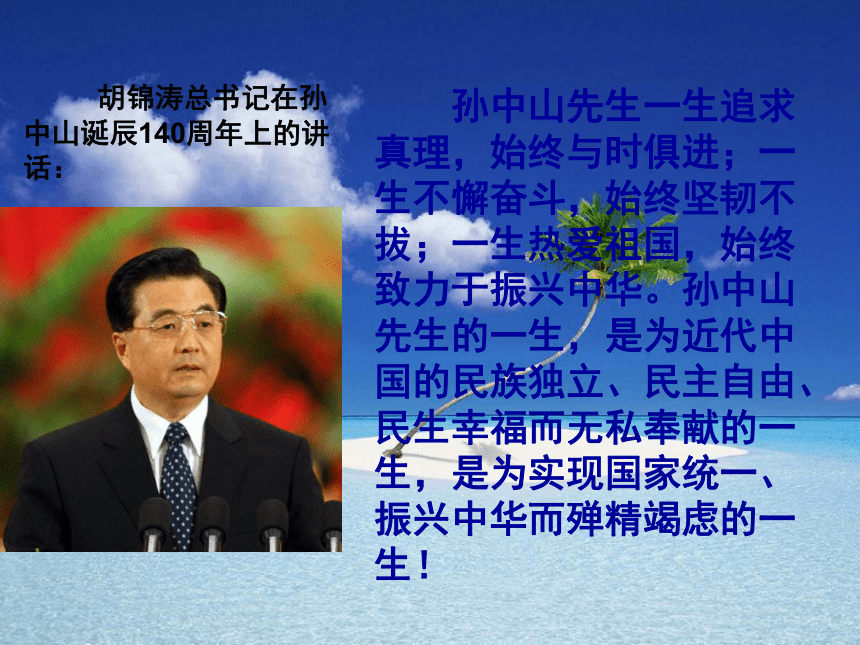 胡锦涛总书记在孙中山诞辰140周年上的讲话：

孙中山先生一生追求真理，始终与时俱进；一生不懈奋斗，始终坚韧不拔；一生热爱祖国，始终致力于振兴中华。孙中山先生的一生，是为近代中国的民族独立、民主自由、民生幸福而无私奉献的一生，是为实现国家统一、振兴中华而殚精竭虑的一生！